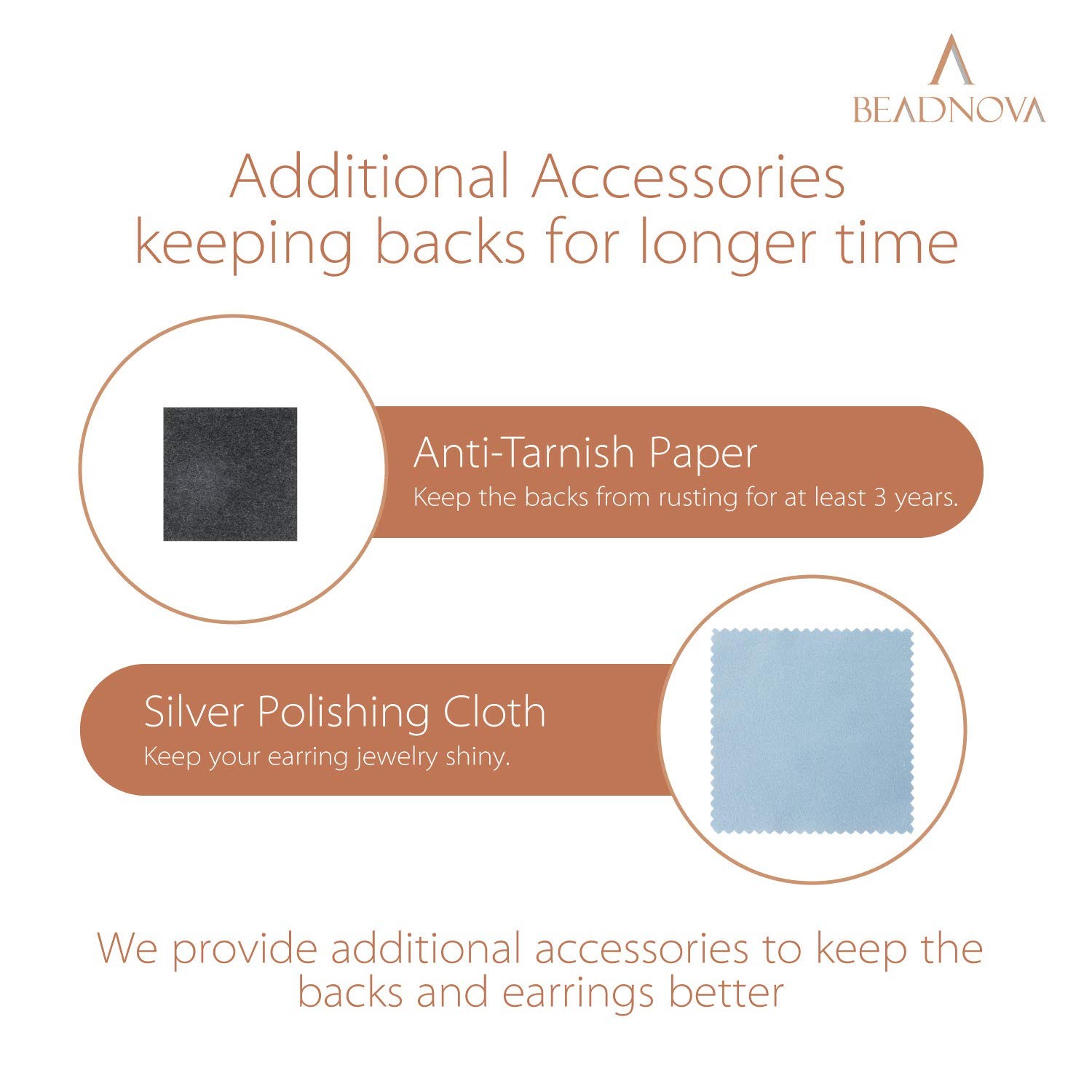 BEADNOVA

Additional Accessories
keeping backs for longer time

Anti-Tarnish Paper
Keep the backs from rusting for at least 3 years.

Silver Polishing Cloth
Keep your earring jewelry shiny.

We provide additional accessories to keep the backs and earrings better